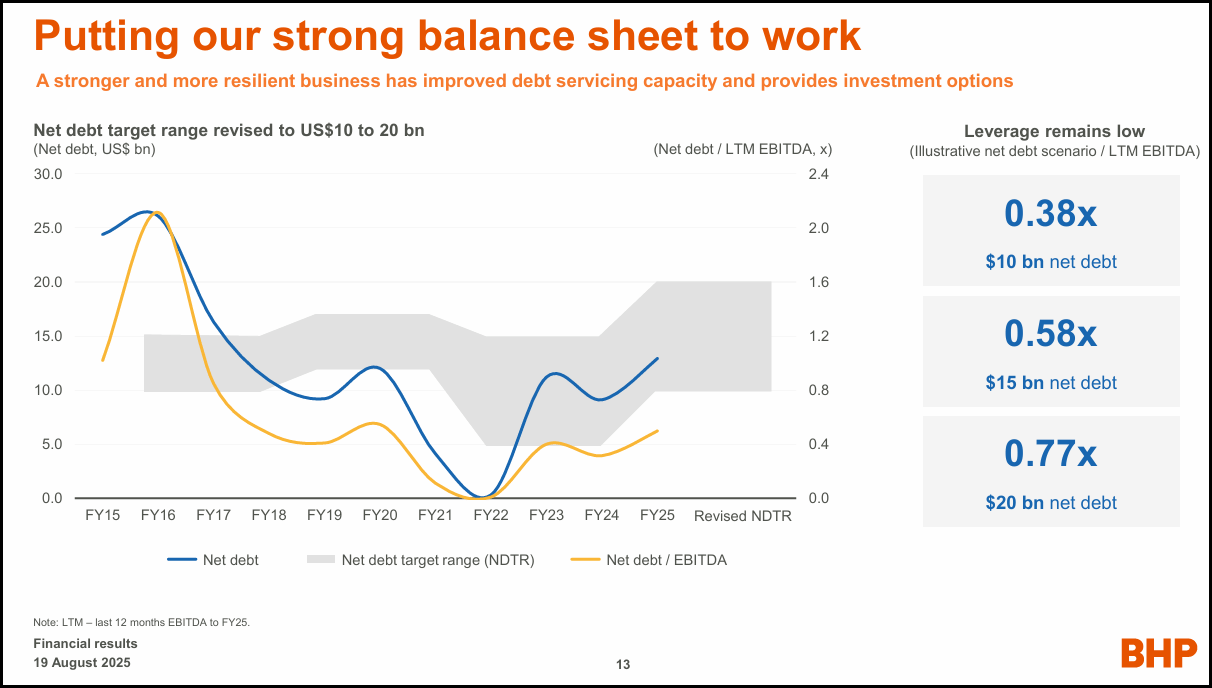 Putting our strong balance sheet to work

A stronger and more resilient business has improved debt servicing capacity and provides investment options

Net debt target range revised to US$10 to 20 bn
(Net debt, US$ bn)
(Net debt / LTM EBITDA, x)

30.0
25.0
20.0
15.0
10.0
5.0
0.0

2.4
2.0
1.6
1.2
0.8
0.4
0.0

FY15 FY16 FY17 FY18 FY19 FY20 FY21 FY22 FY23 FY24 FY25 Revised NDTR

Net debt
Net debt target range (NDTR)
Net debt / EBITDA

Leverage remains low
(Illustrative net debt scenario / LTM EBITDA)

0.38x
$10 bn net debt

0.58x
$15 bn net debt

0.77x
$20 bn net debt

Note: LTM – last 12 months EBITDA to FY25.

Financial results
19 August 2025

13

BHP